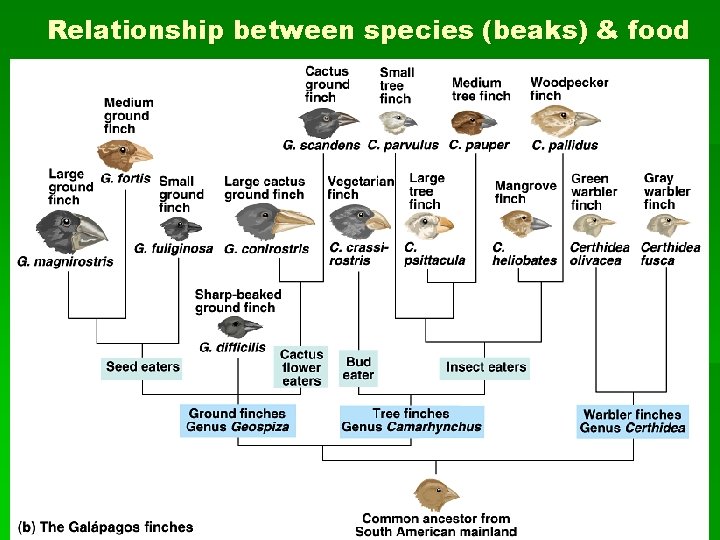 Relationship between species (beaks) & food

Cactus ground finch
G. scandens

Small tree finch
C. parvulus

Medium tree finch
C. pauper

Woodpecker finch
C. pallidus

Medium ground finch
G. fortis

Large ground finch
G. magnirostris

Small ground finch
G. fuliginosa

Large cactus ground finch
G. conirostris

Vegetarian finch
C. crassirostris

Large tree finch
C. psittacula

Mangrove finch
C. heliobates

Green warbler finch
Certhidea olivacea

Gray warbler finch
Certhidea fusca

Sharp-beaked ground finch
G. difficilis

Seed eaters

Cactus flower eaters

Bud eater

Insect eaters

Ground finches
Genus Geospiza

Tree finches
Genus Camarhynchus

Warbler finches
Genus Certhidea

Common ancestor from South American mainland

(b) The Galápagos finches